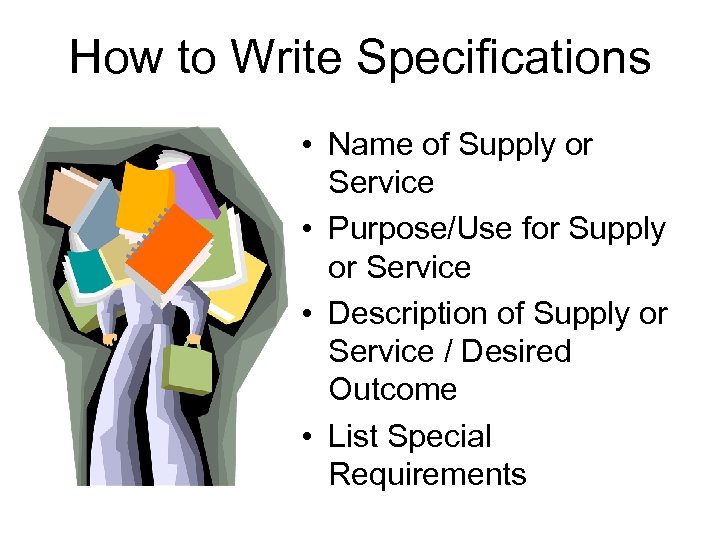 How to Write Specifications

• Name of Supply or Service
• Purpose/Use for Supply or Service
• Description of Supply or Service / Desired Outcome
• List Special Requirements